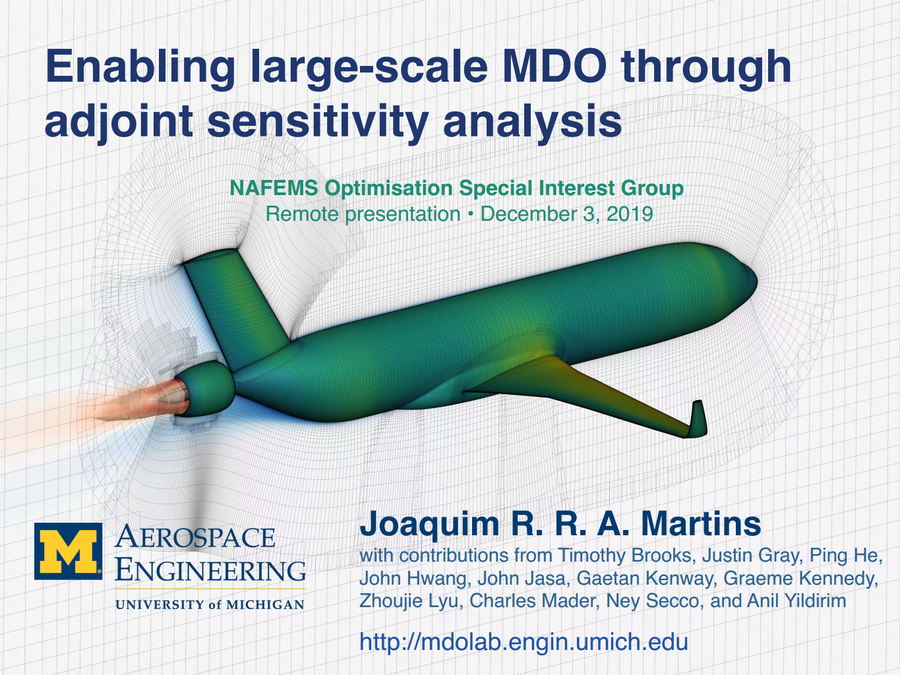 Enabling large-scale MDO through adjoint sensitivity analysis

NAFEMS Optimisation Special Interest Group
Remote presentation • December 3, 2019

M AEROSPACE ENGINEERING
UNIVERSITY of MICHIGAN

Joaquim R. R. A. Martins
with contributions from Timothy Brooks, Justin Gray, Ping He, John Hwang, John Jasa, Gaetan Kenway, Graeme Kennedy, Zhoujie Lyu, Charles Mader, Ney Secco, and Anil Yildirim

http://mdolab.engin.umich.edu